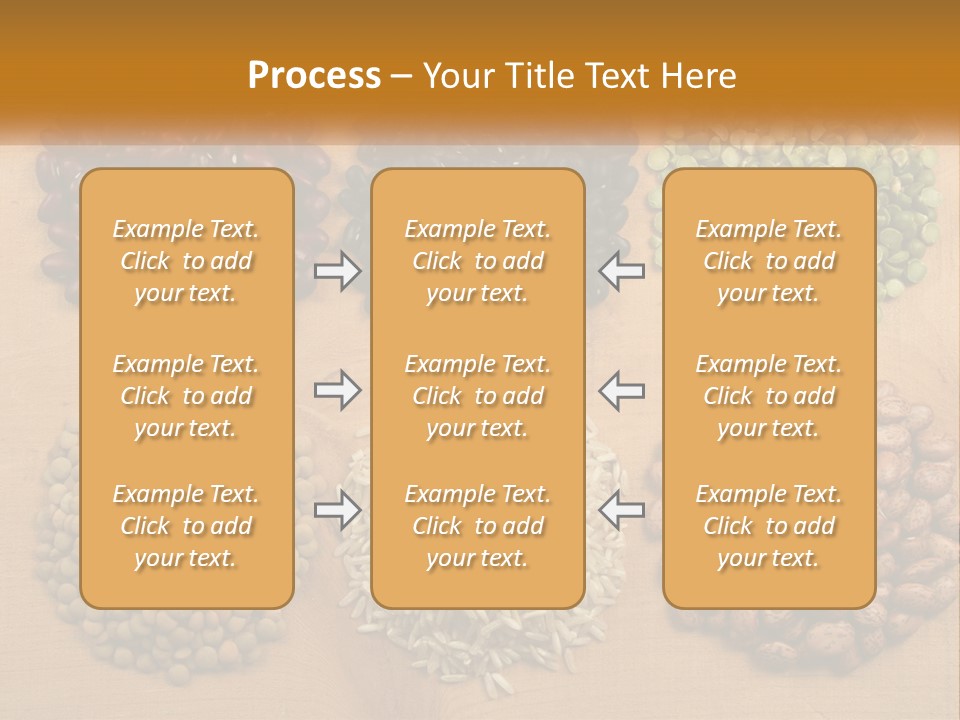 Process – Your Title Text Here

Example Text. Click to add your text.

Example Text. Click to add your text.

Example Text. Click to add your text.

Example Text. Click to add your text.

Example Text. Click to add your text.

Example Text. Click to add your text.

Example Text. Click to add your text.

Example Text. Click to add your text.

Example Text. Click to add your text.